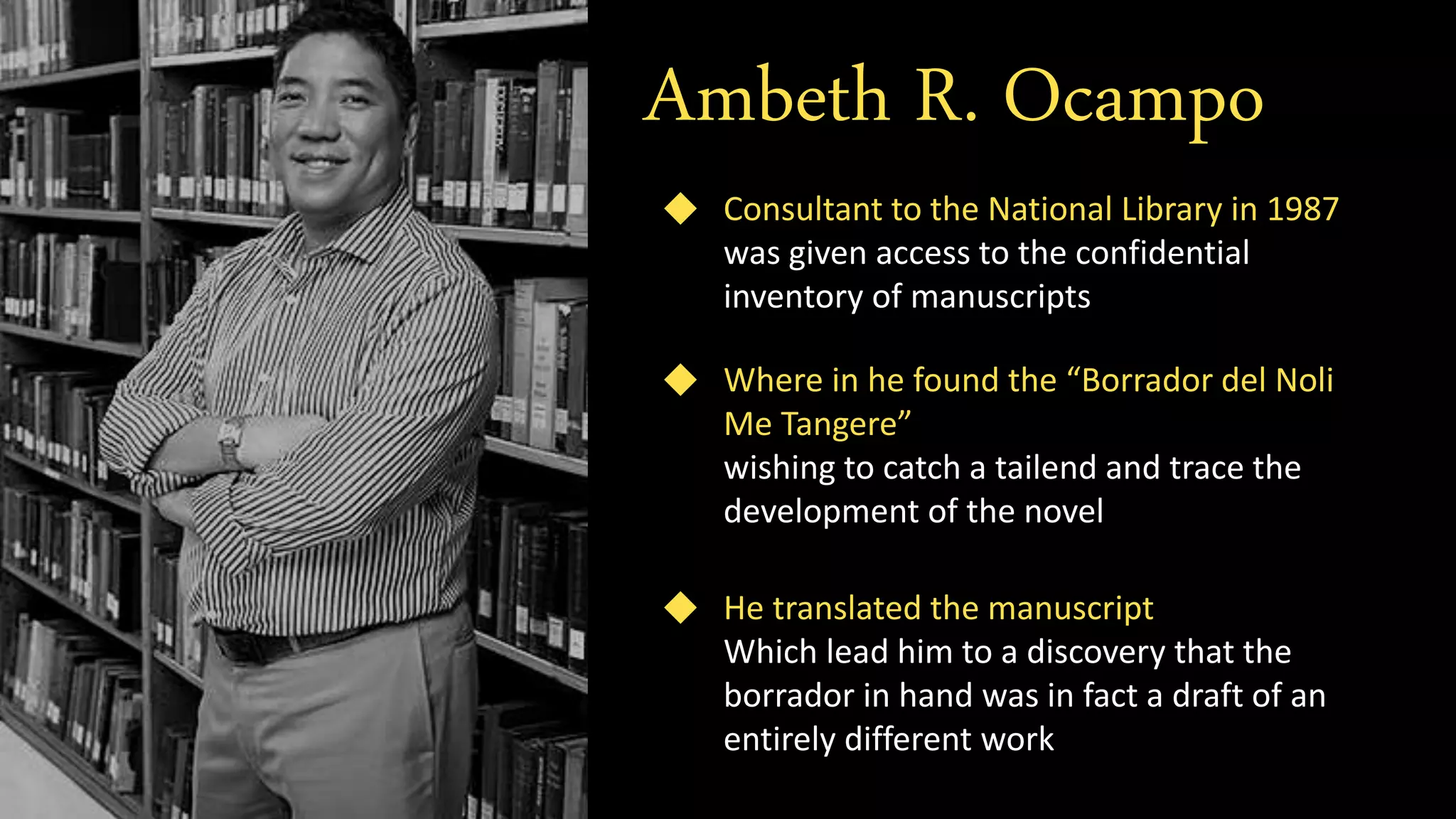 Ambeth R. Ocampo

◆ Consultant to the National Library in 1987
was given access to the confidential inventory of manuscripts

◆ Where in he found the “Borrador del Noli Me Tangere”
wishing to catch a tailend and trace the development of the novel

◆ He translated the manuscript
Which lead him to a discovery that the borrador in hand was in fact a draft of an entirely different work